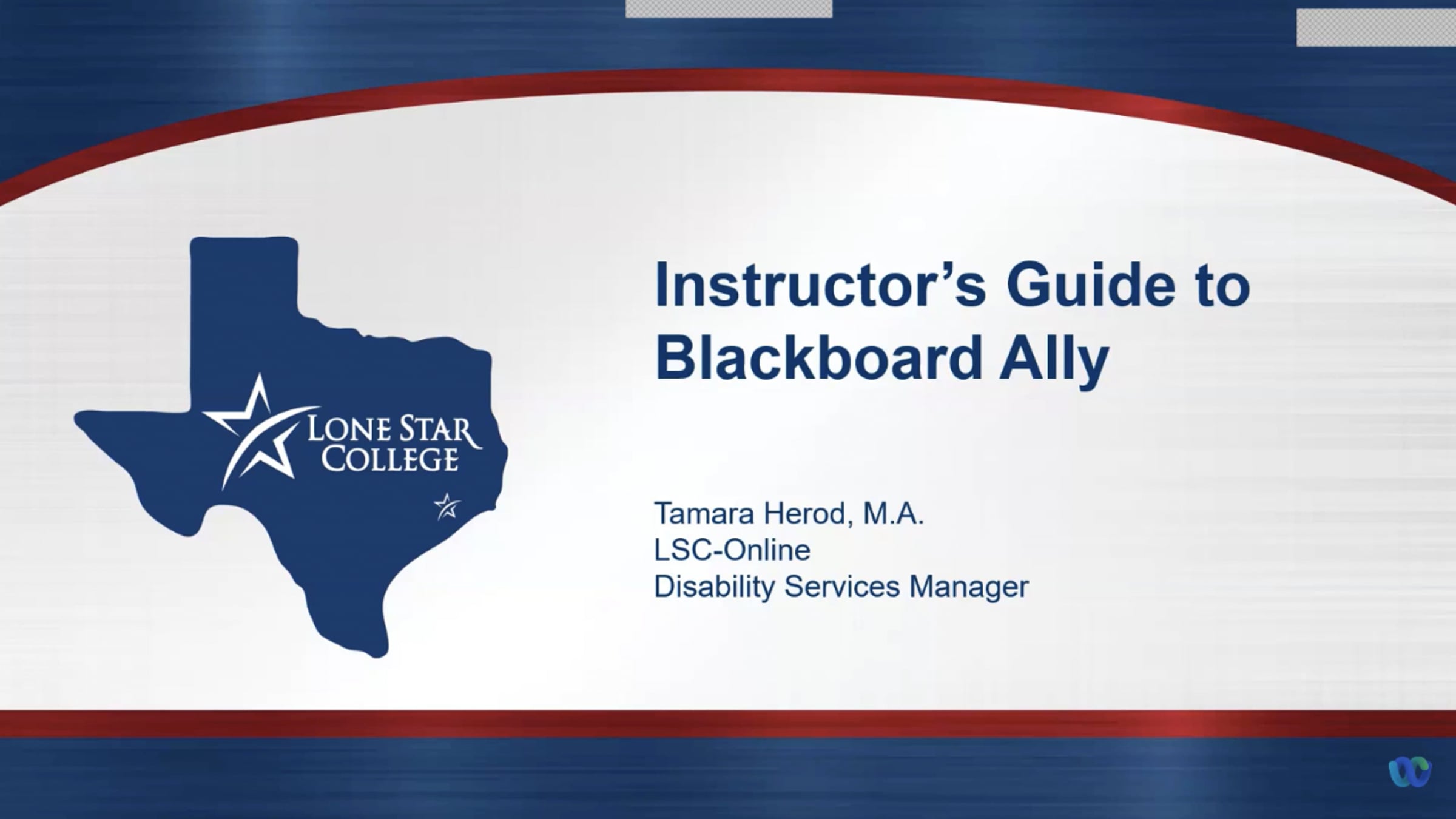 LONE STAR COLLEGE

Instructor's Guide to Blackboard Ally

Tamara Herod, M.A.
LSC-Online
Disability Services Manager